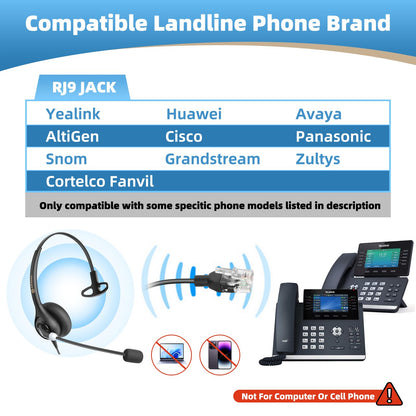 Compatible Landline Phone Brand

RJ9 JACK

| Yealink | Huawei | Avaya |
|---|---|---|
| AltiGen | Cisco | Panasonic |
| Snom | Grandstream | Zultys |
| Cortelco Fanvil | | |

Only compatible with some specitic phone models listed in description

Not For Computer Or Cell Phone